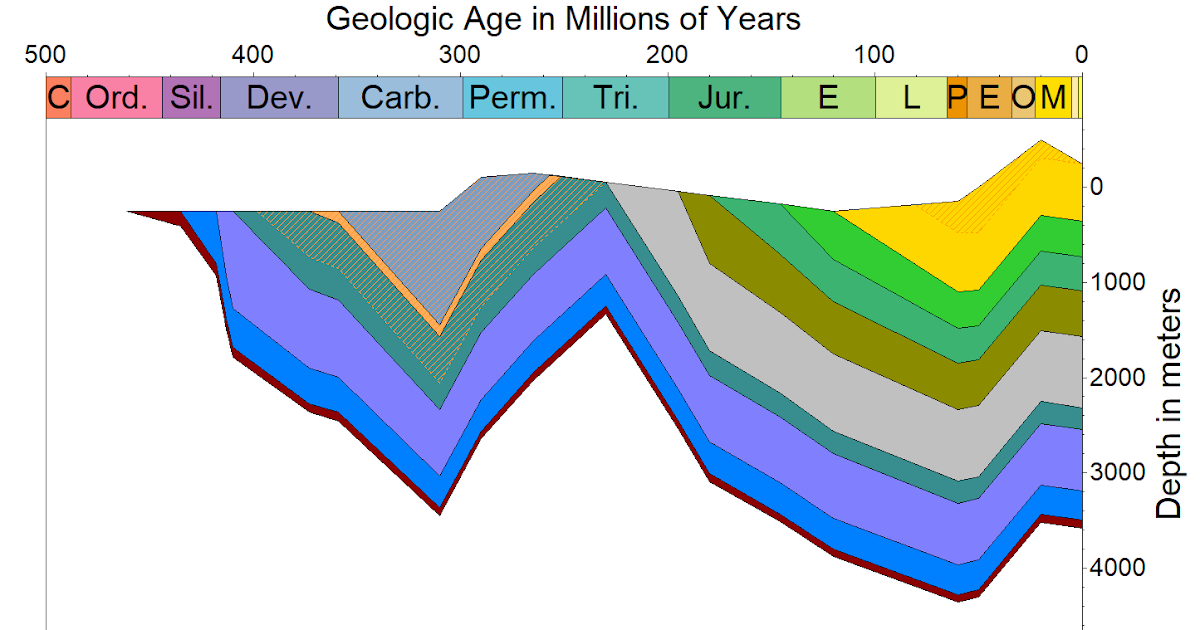 Geologic Age in Millions of Years

500 400 300 200 100 0

C Ord. Sil. Dev. Carb. Perm. Tri. Jur. E L P E O M

0
1000
2000
3000
4000

Depth in meters